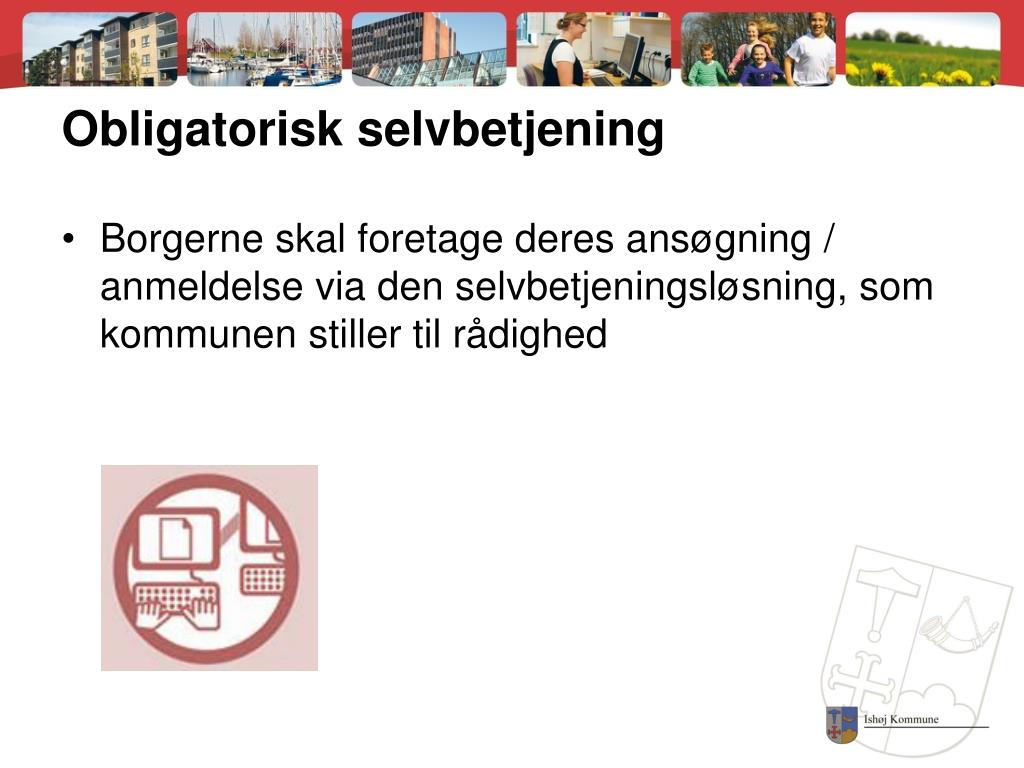 Obligatorisk selvbetjening

• Borgerne skal foretage deres ansøgning / anmeldelse via den selvbetjeningsløsning, som kommunen stiller til rådighed

Ishøj Kommune